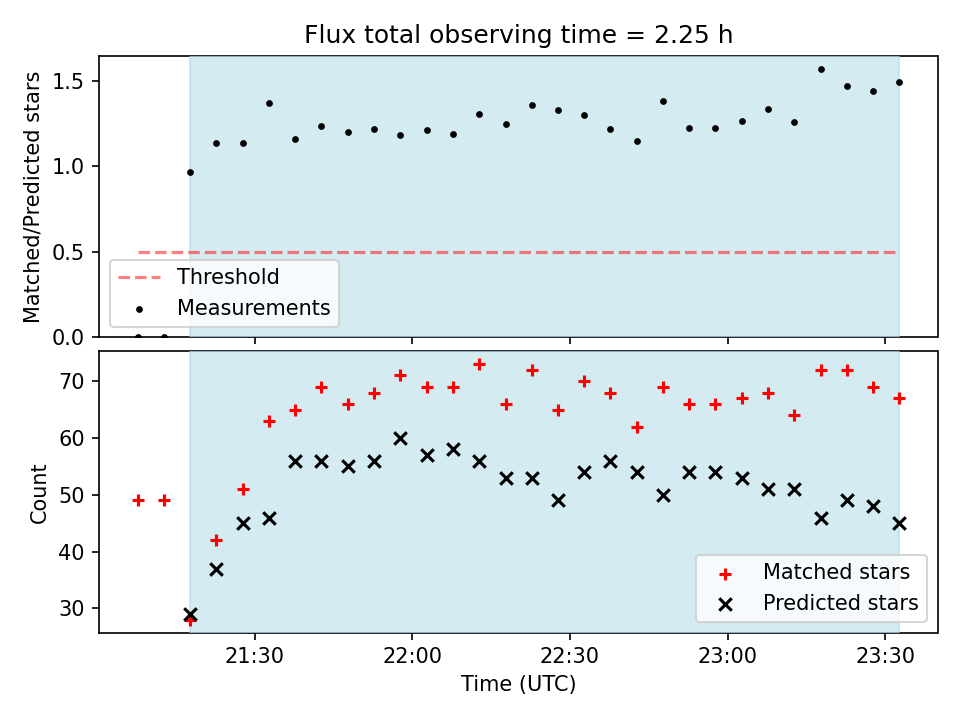 Flux total observing time = 2.25 h

Matched/Predicted stars
1.5
1.0
0.5
0.0

Threshold
Measurements

Count
70
60
50
40
30

Matched stars
Predicted stars

21:30
22:00
22:30
23:00
23:30
Time (UTC)